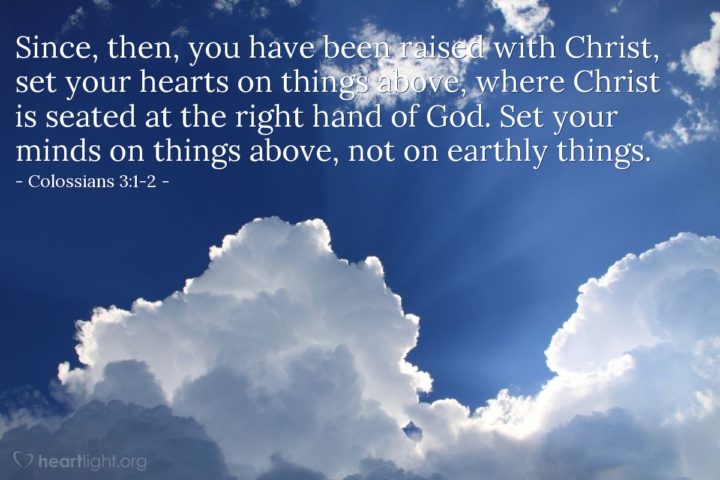 Since, then, you have been raised with Christ, set your hearts on things above, where Christ is seated at the right hand of God. Set your minds on things above, not on earthly things.
- Colossians 3:1-2 -

heartlight.org